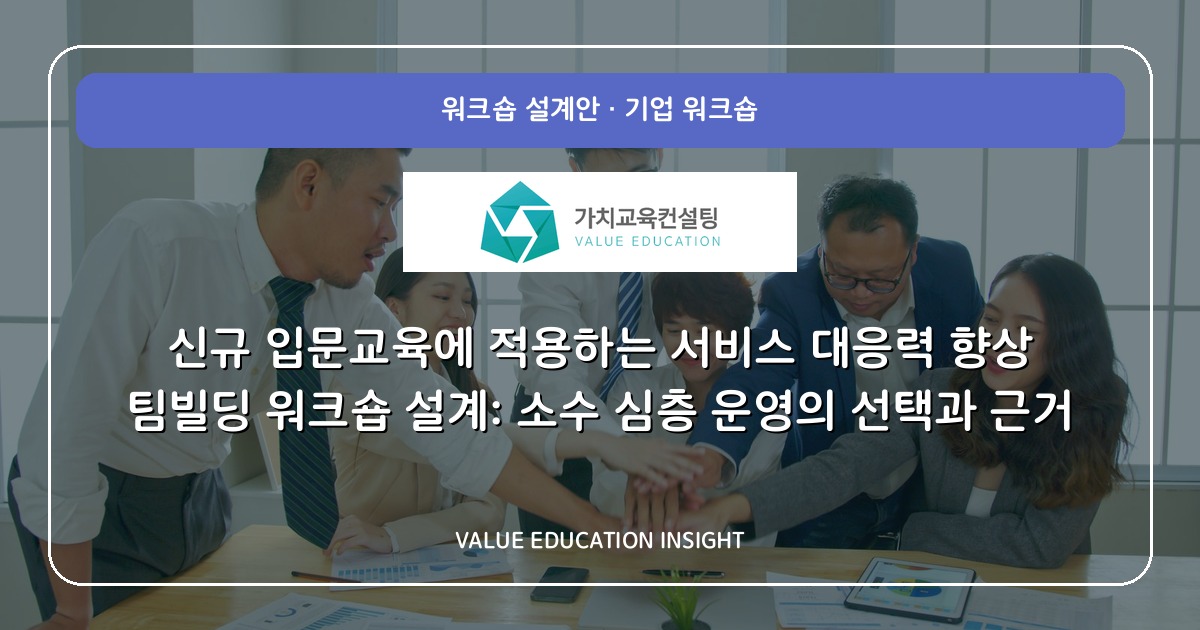 워크숍 설계안 · 기업 워크숍

가치교육컨설팅
VALUE EDUCATION

신규 입문교육에 적용하는 서비스 대응력 향상 팀빌딩 워크숍 설계: 소수 심층 운영의 선택과 근거

VALUE EDUCATION INSIGHT